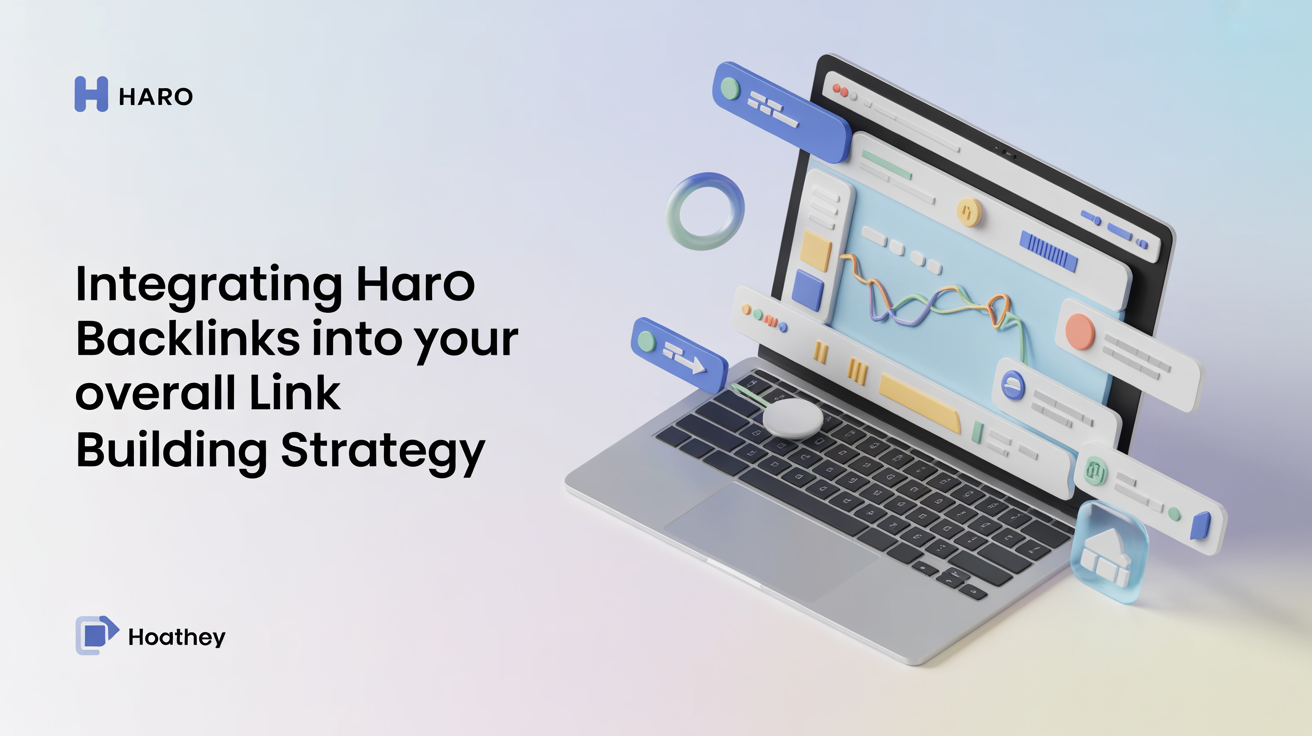 HARO

Integrating Haro Backlinks into your overall Link Building Strategy

Hoathey